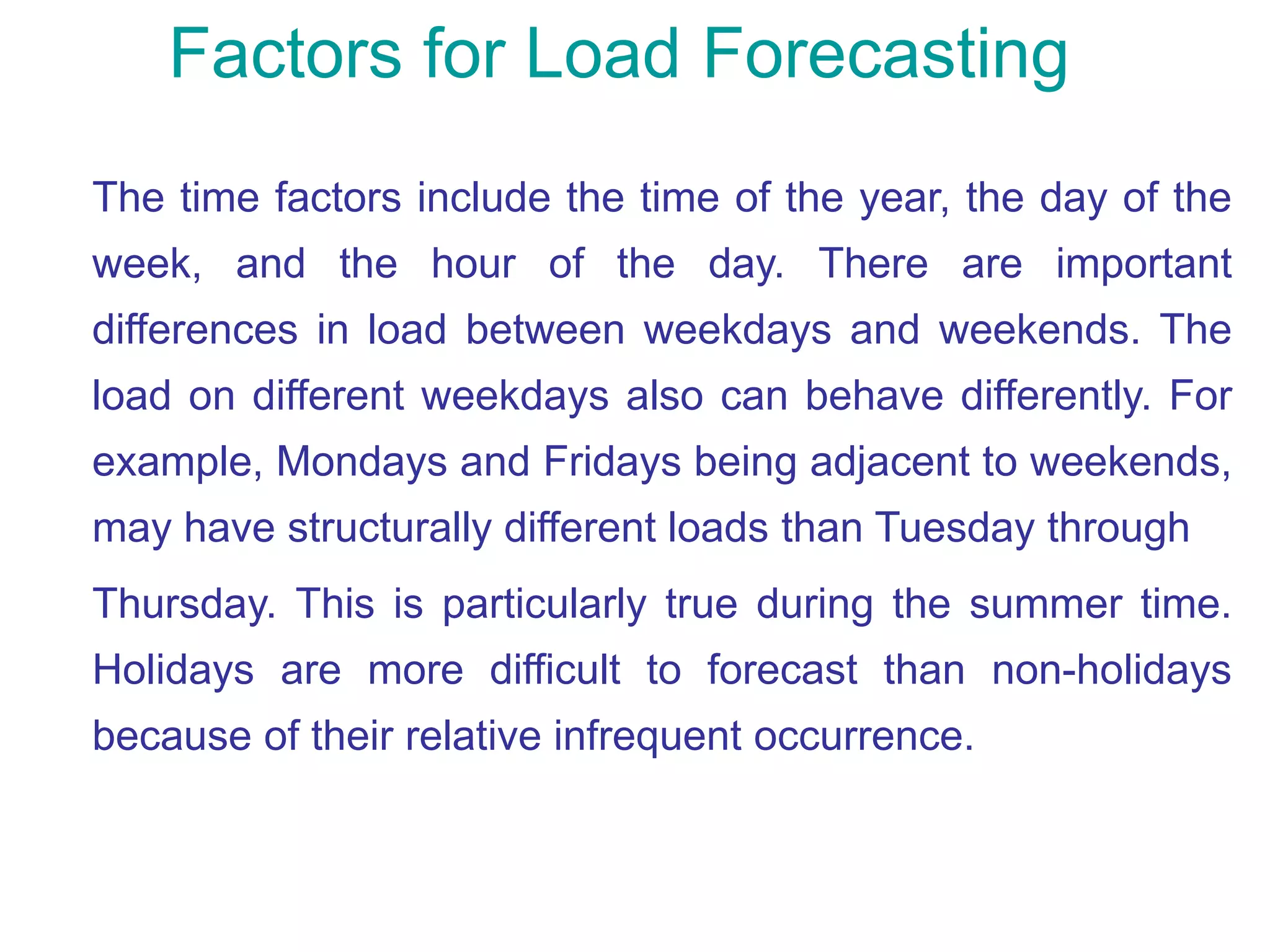 Factors for Load Forecasting

The time factors include the time of the year, the day of the week, and the hour of the day. There are important differences in load between weekdays and weekends. The load on different weekdays also can behave differently. For example, Mondays and Fridays being adjacent to weekends, may have structurally different loads than Tuesday through Thursday. This is particularly true during the summer time. Holidays are more difficult to forecast than non-holidays because of their relative infrequent occurrence.